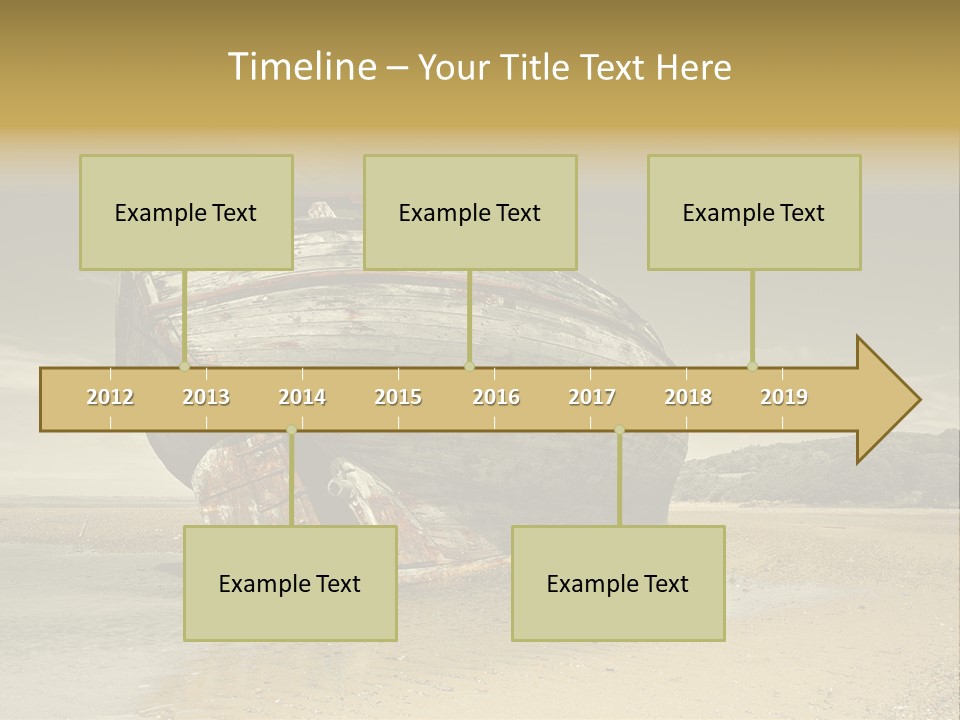 Timeline – Your Title Text Here

Example Text

Example Text

Example Text

2012 2013 2014 2015 2016 2017 2018 2019

Example Text

Example Text